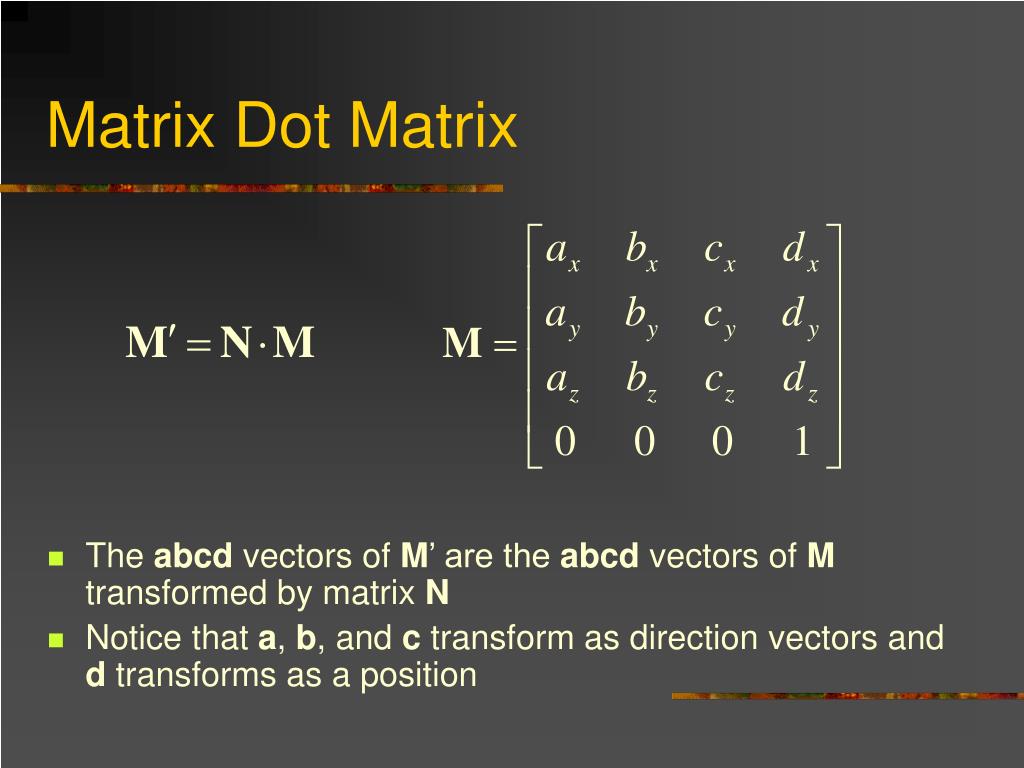 Matrix Dot Matrix

$\mathbf{M}' = \mathbf{N} \cdot \mathbf{M}$

$\mathbf{M} = \begin{bmatrix} a_x & b_x & c_x & d_x \\ a_y & b_y & c_y & d_y \\ a_z & b_z & c_z & d_z \\ 0 & 0 & 0 & 1 \end{bmatrix}$

- The **abcd** vectors of **M**' are the **abcd** vectors of **M** transformed by matrix **N**
- Notice that **a**, **b**, and **c** transform as direction vectors and **d** transforms as a position